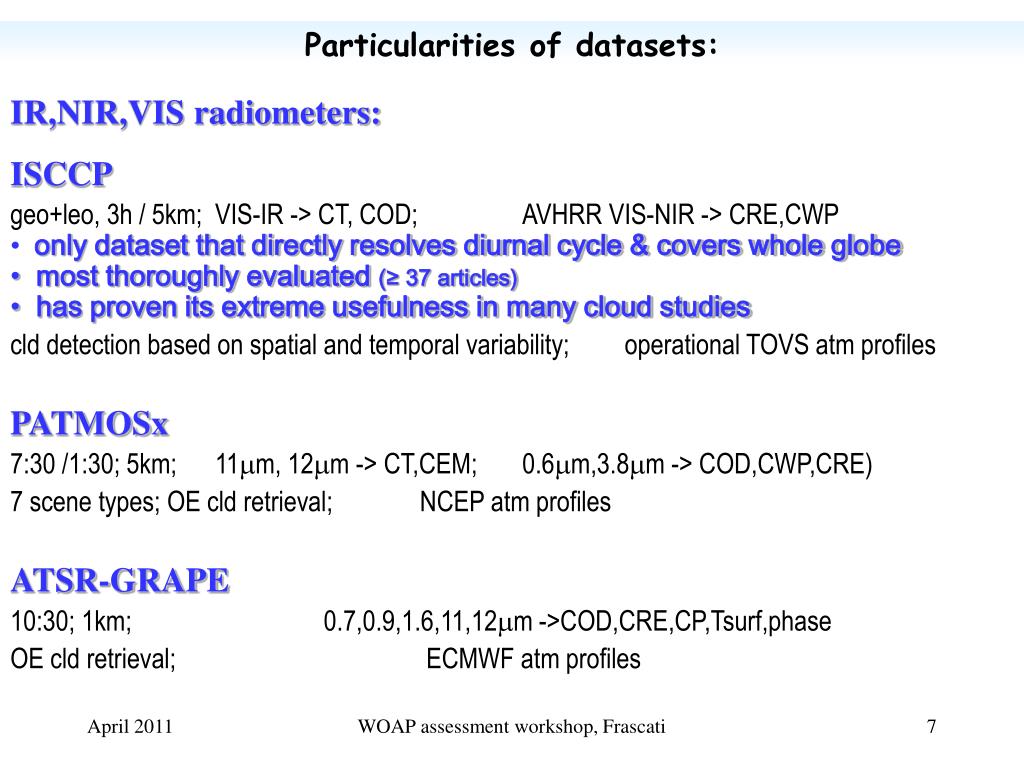 Particularities of datasets:

IR,NIR,VIS radiometers:

ISCCP

geo+leo, 3h / 5km; VIS-IR -> CT, COD; AVHRR VIS-NIR -> CRE,CWP

• only dataset that directly resolves diurnal cycle & covers whole globe
• most thoroughly evaluated (≥ 37 articles)
• has proven its extreme usefulness in many cloud studies

cld detection based on spatial and temporal variability; operational TOVS atm profiles

PATMOSx

7:30 /1:30; 5km; 11$\mu$m, 12$\mu$m -> CT,CEM; 0.6$\mu$m,3.8$\mu$m -> COD,CWP,CRE)

7 scene types; OE cld retrieval; NCEP atm profiles

ATSR-GRAPE

10:30; 1km; 0.7,0.9,1.6,11,12$\mu$m ->COD,CRE,CP,Tsurf,phase

OE cld retrieval; ECMWF atm profiles

April 2011 WOAP assessment workshop, Frascati 7